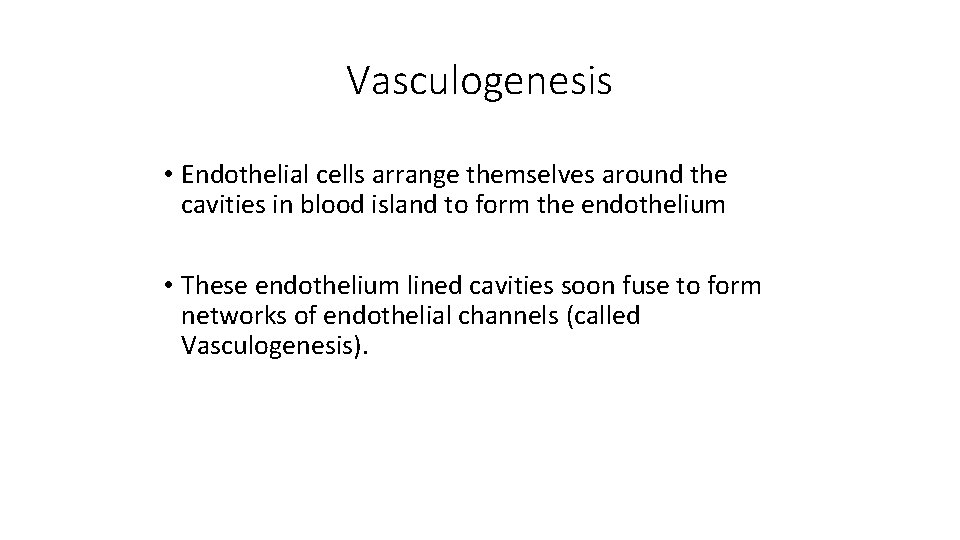 Vasculogenesis

• Endothelial cells arrange themselves around the cavities in blood island to form the endothelium

• These endothelium lined cavities soon fuse to form networks of endothelial channels (called Vasculogenesis).